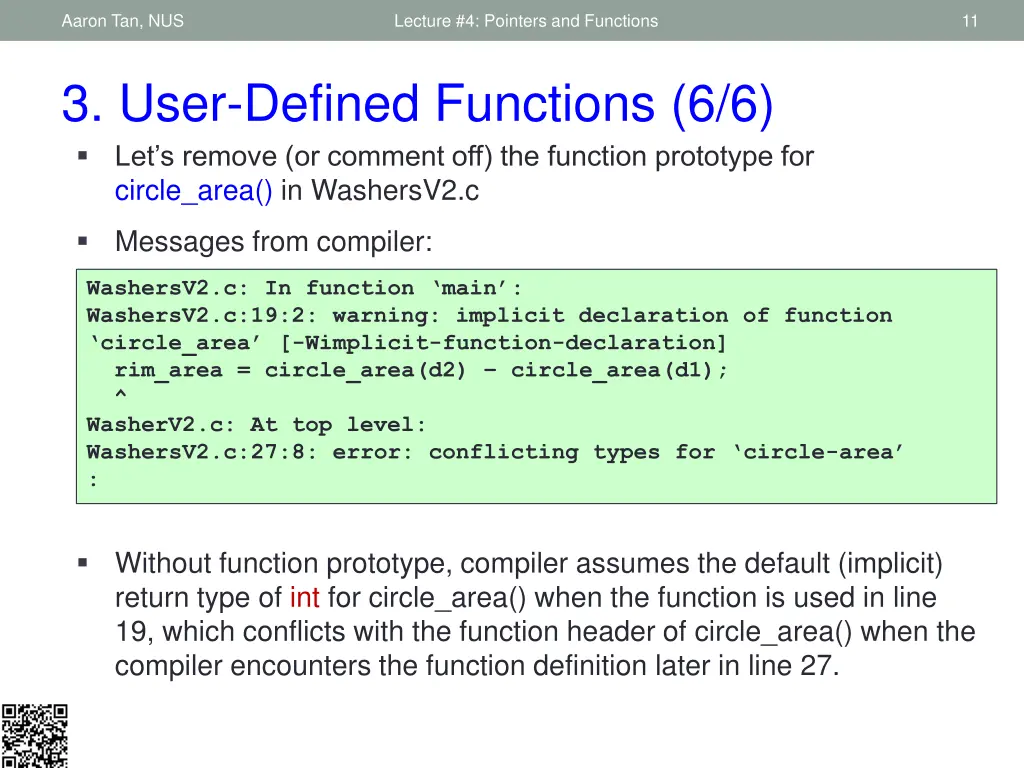 Aaron Tan, NUS

Lecture #4: Pointers and Functions

11

3. User-Defined Functions (6/6)

▪ Let's remove (or comment off) the function prototype for circle_area() in WashersV2.c

▪ Messages from compiler:

WashersV2.c: In function ‘main’:
WashersV2.c:19:2: warning: implicit declaration of function ‘circle_area’ [-Wimplicit-function-declaration]
  rim_area = circle_area(d2) – circle_area(d1);
  ^
WasherV2.c: At top level:
WashersV2.c:27:8: error: conflicting types for ‘circle-area’
:

▪ Without function prototype, compiler assumes the default (implicit) return type of int for circle_area() when the function is used in line 19, which conflicts with the function header of circle_area() when the compiler encounters the function definition later in line 27.